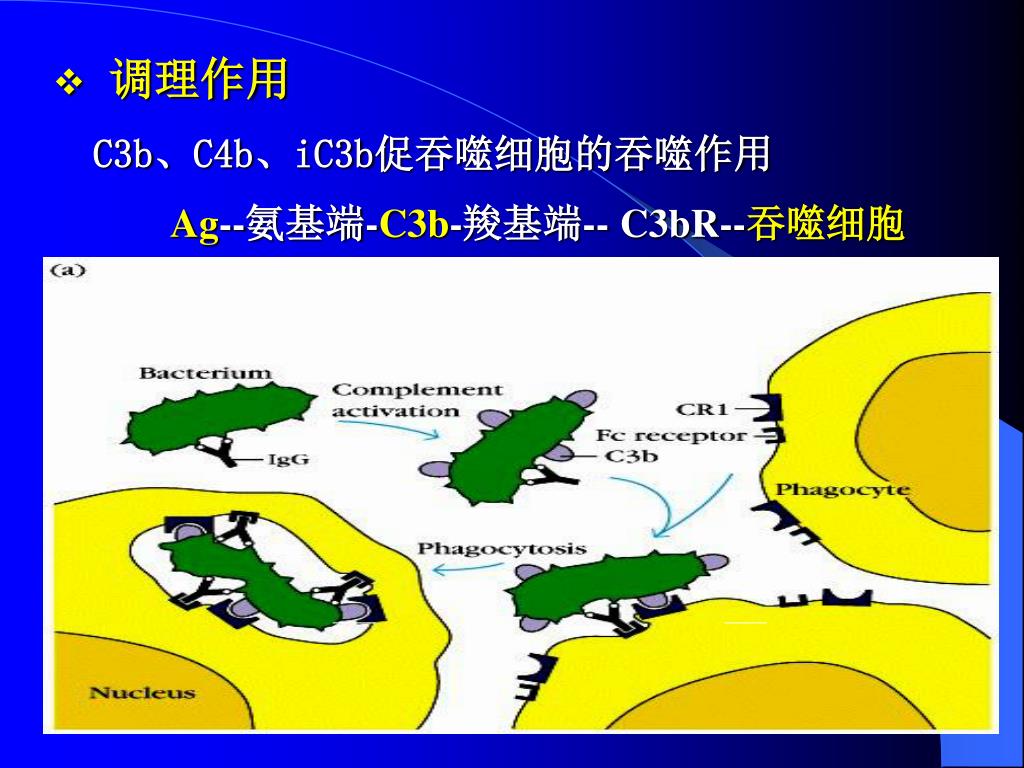 ❖ 调理作用

C3b、C4b、iC3b促吞噬细胞的吞噬作用

Ag--氨基端-C3b-羧基端-- C3bR--吞噬细胞

(a)

Bacterium

IgG

Complement activation

CR1

Fc receptor

C3b

Phagocyte

Phagocytosis

Nucleus